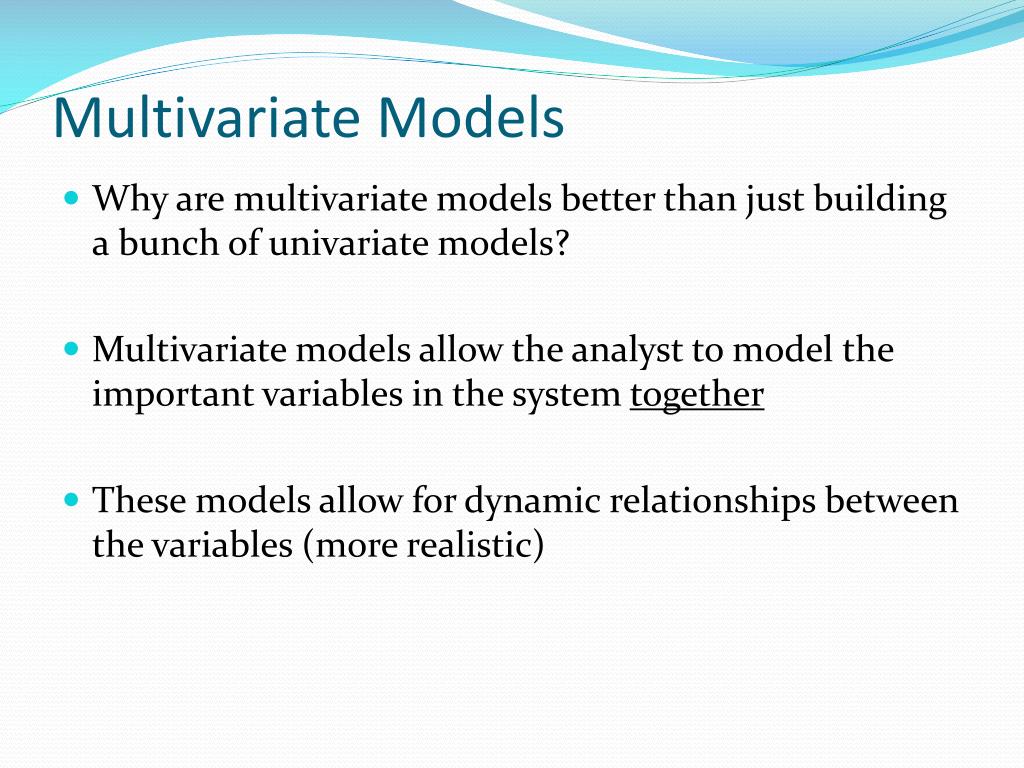 Multivariate Models

Why are multivariate models better than just building a bunch of univariate models?

Multivariate models allow the analyst to model the important variables in the system together

These models allow for dynamic relationships between the variables (more realistic)